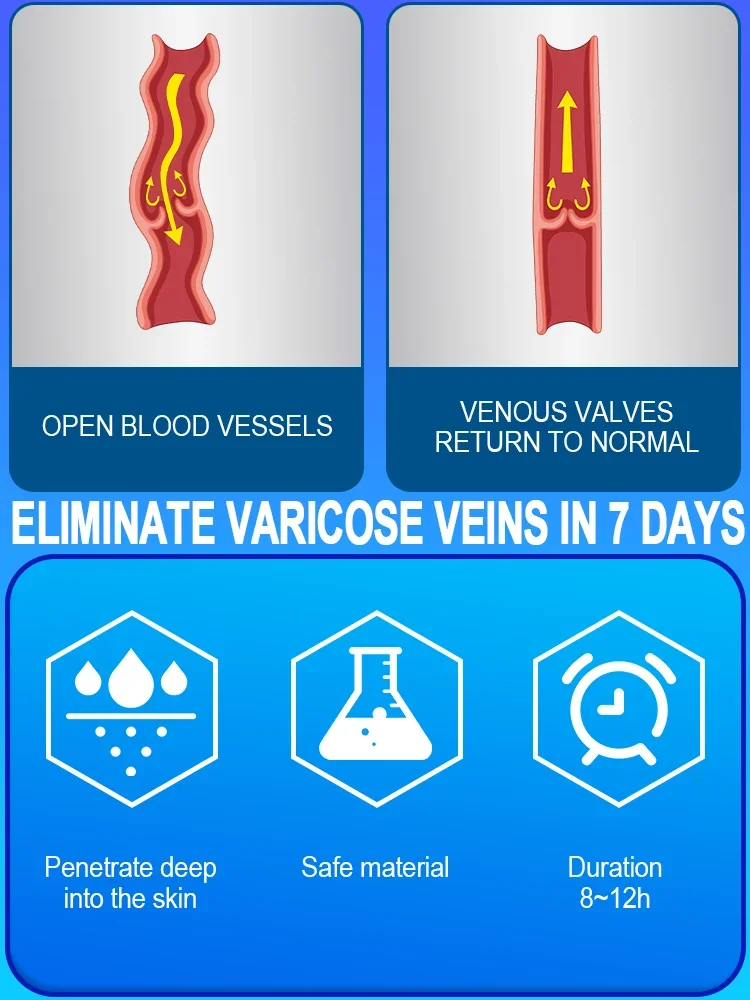 OPEN BLOOD VESSELS

VENOUS VALVES RETURN TO NORMAL

ELIMINATE VARICOSE VEINS IN 7 DAYS

Penetrate deep into the skin

Safe material

Duration 8~12h